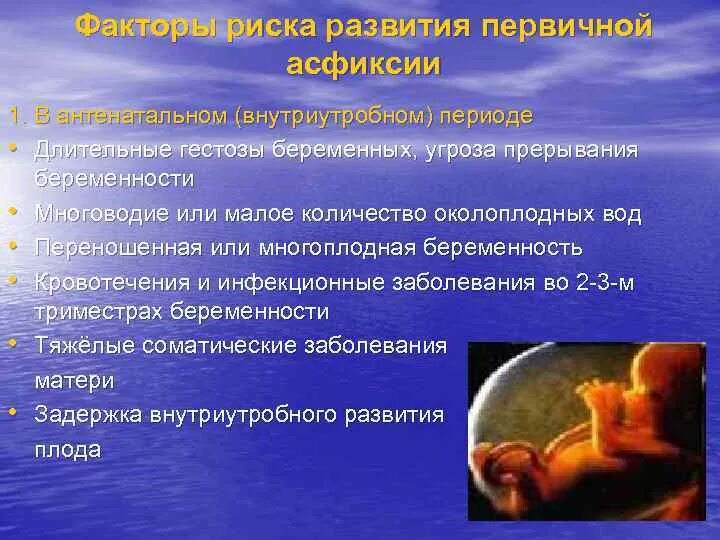 Факторы риска развития первичной асфиксии

1. В антенатальном (внутриутробном) периоде

• Длительные гестозы беременных, угроза прерывания беременности
• Многоводие или малое количество околоплодных вод
• Переношенная или многоплодная беременность
• Кровотечения и инфекционные заболевания во 2-3-м триместрах беременности
• Тяжёлые соматические заболевания матери
• Задержка внутриутробного развития плода